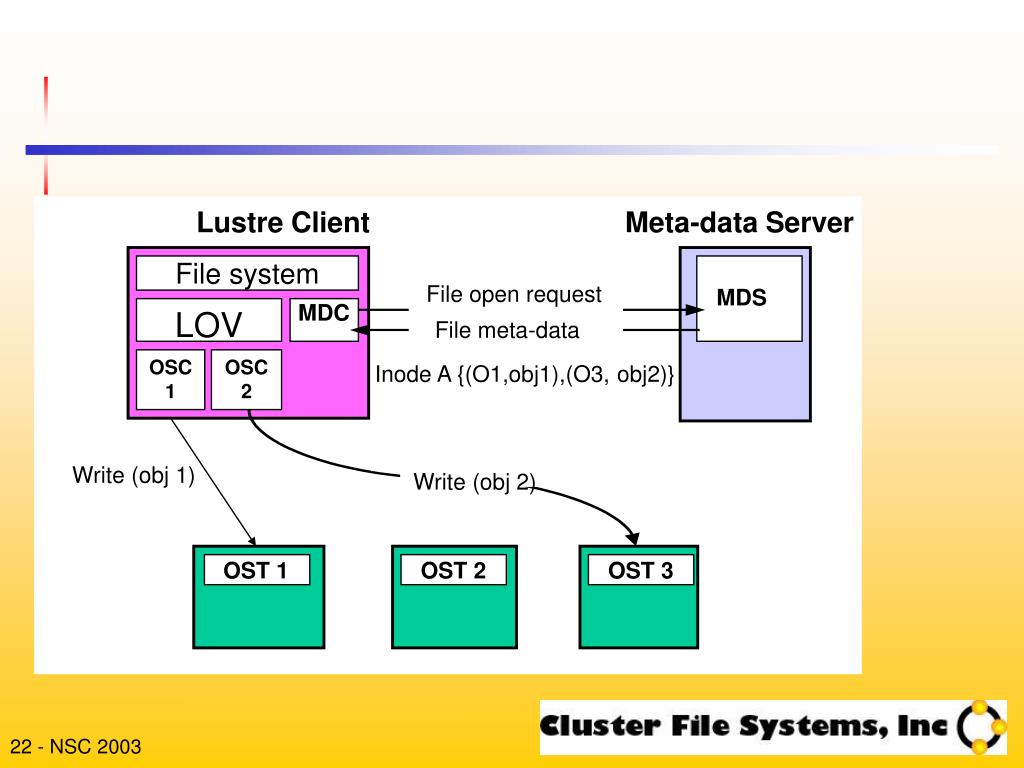 Lustre Client

Meta-data Server

File system

LOV

MDC

OSC 1

OSC 2

File open request

File meta-data

Inode A {(O1,obj1),(O3, obj2)}

MDS

Write (obj 1)

Write (obj 2)

OST 1

OST 2

OST 3

22 - NSC 2003

Cluster File Systems, Inc